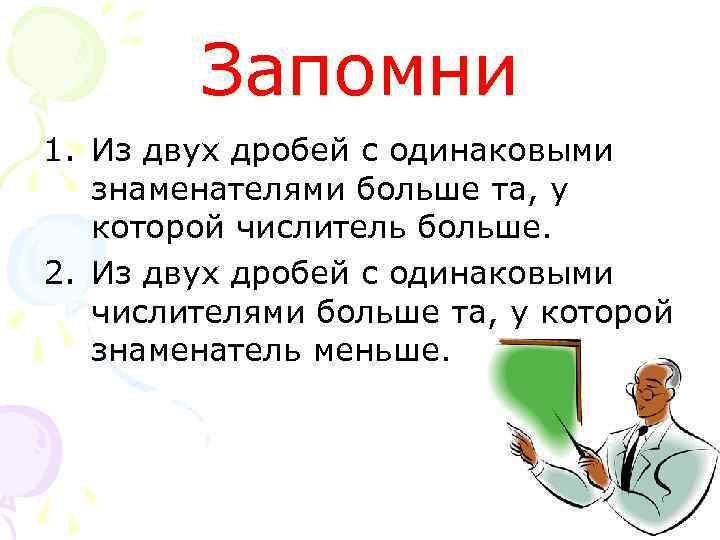 Запомни

1. Из двух дробей с одинаковыми знаменателями больше та, у которой числитель больше.
2. Из двух дробей с одинаковыми числителями больше та, у которой знаменатель меньше.